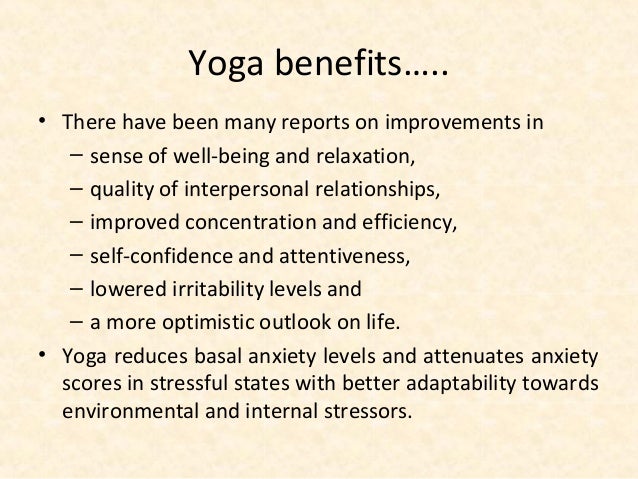 Yoga benefits…..

• There have been many reports on improvements in
– sense of well-being and relaxation,
– quality of interpersonal relationships,
– improved concentration and efficiency,
– self-confidence and attentiveness,
– lowered irritability levels and
– a more optimistic outlook on life.
• Yoga reduces basal anxiety levels and attenuates anxiety scores in stressful states with better adaptability towards environmental and internal stressors.